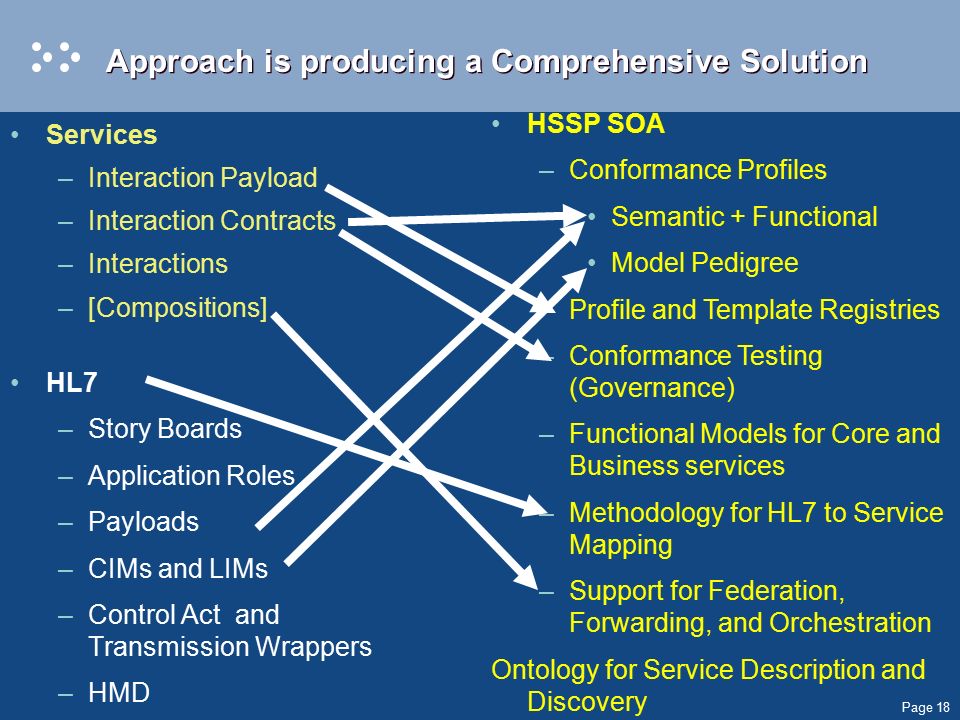 Approach is producing a Comprehensive Solution

• Services
– Interaction Payload
– Interaction Contracts
– Interactions
– [Compositions]

• HL7
– Story Boards
– Application Roles
– Payloads
– CIMs and LIMs
– Control Act and Transmission Wrappers
– HMD

• HSSP SOA
– Conformance Profiles
• Semantic + Functional
• Model Pedigree
– Profile and Template Registries
– Conformance Testing (Governance)
– Functional Models for Core and Business services
– Methodology for HL7 to Service Mapping
– Support for Federation, Forwarding, and Orchestration
Ontology for Service Description and Discovery

Page 18